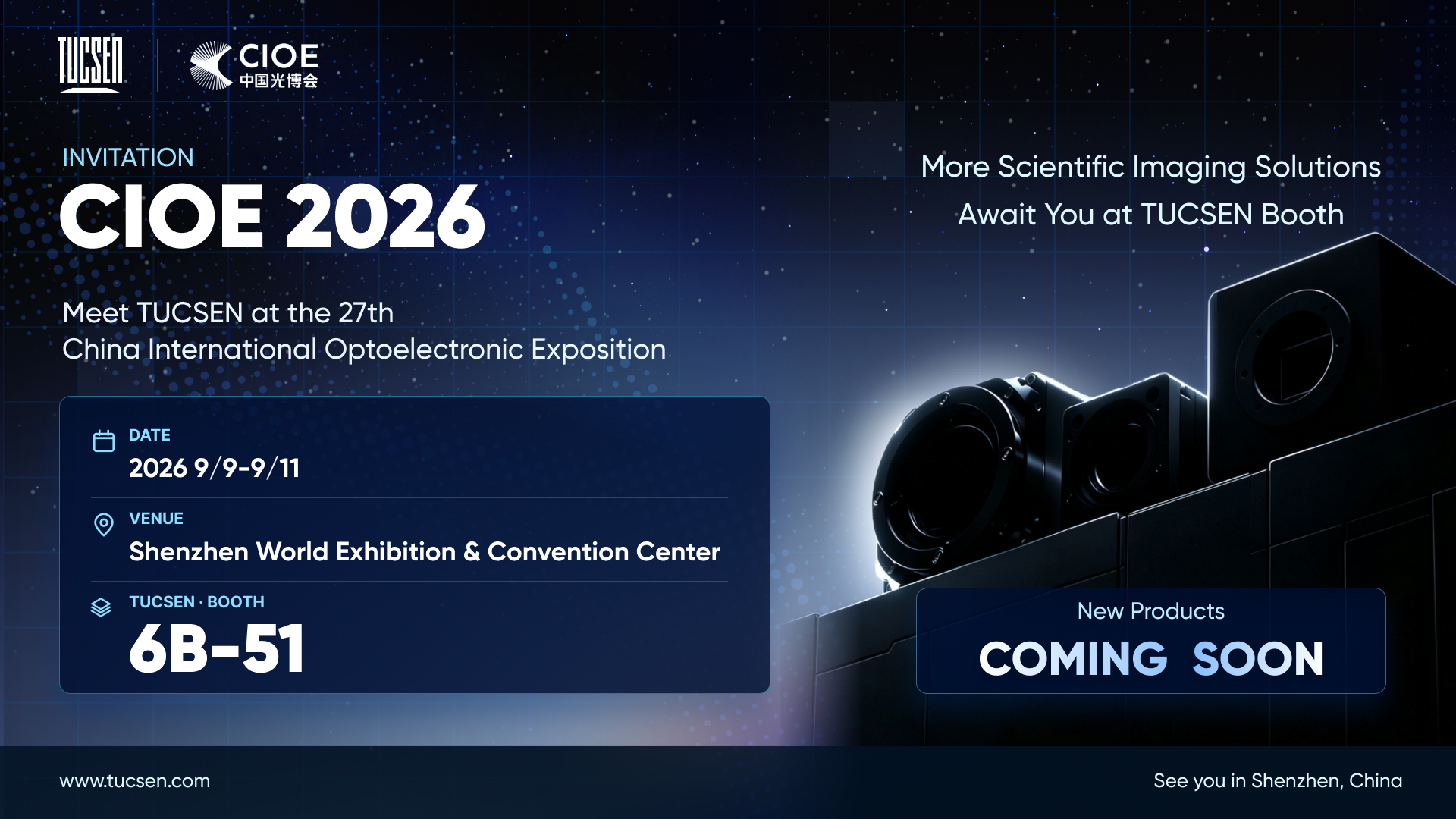 TUCSEN

CIOE
中国光博会

INVITATION
CIOE 2026

Meet TUCSEN at the 27th
China International Optoelectronic Exposition

DATE
2026 9/9-9/11

VENUE
Shenzhen World Exhibition & Convention Center

TUCSEN · BOOTH
6B-51

More Scientific Imaging Solutions
Await You at TUCSEN Booth

New Products
COMING SOON

www.tucsen.com

See you in Shenzhen, China